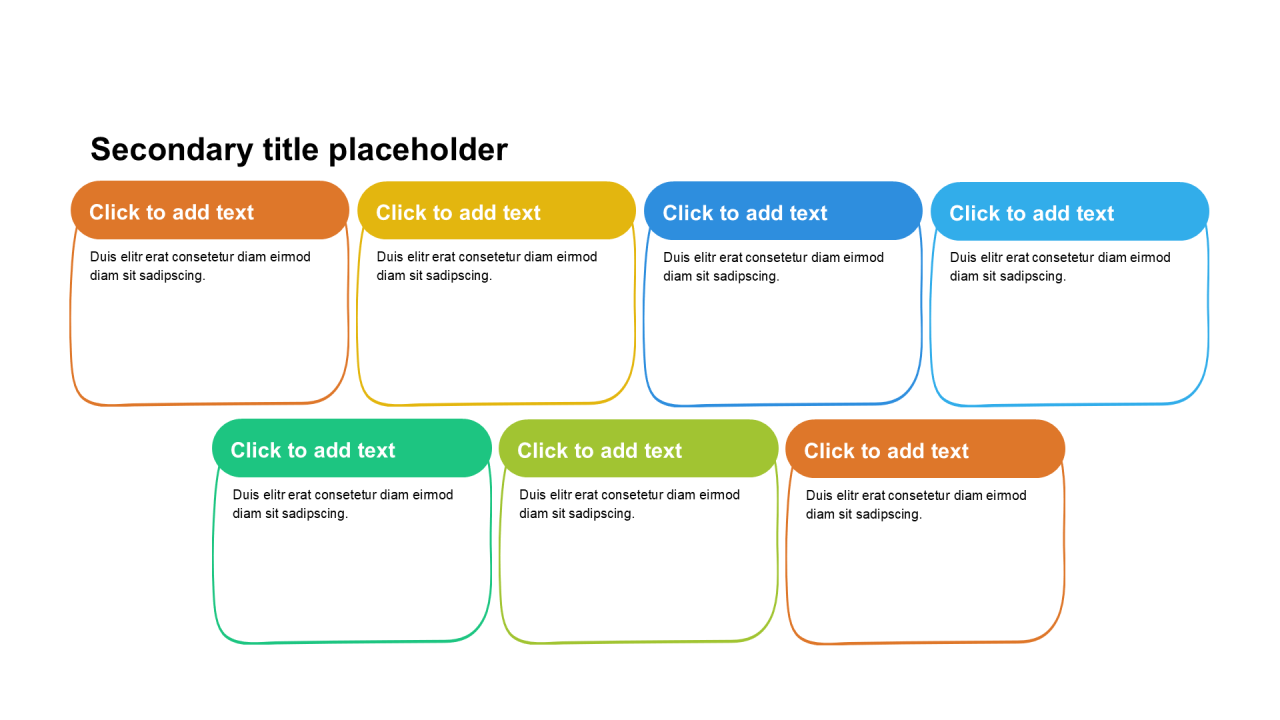 Secondary title placeholder

Click to add text

Duis elitr erat consetetur diam eirmod diam sit sadipscing.

Click to add text

Duis elitr erat consetetur diam eirmod diam sit sadipscing.

Click to add text

Duis elitr erat consetetur diam eirmod diam sit sadipscing.

Click to add text

Duis elitr erat consetetur diam eirmod diam sit sadipscing.

Click to add text

Duis elitr erat consetetur diam eirmod diam sit sadipscing.

Click to add text

Duis elitr erat consetetur diam eirmod diam sit sadipscing.

Click to add text

Duis elitr erat consetetur diam eirmod diam sit sadipscing.